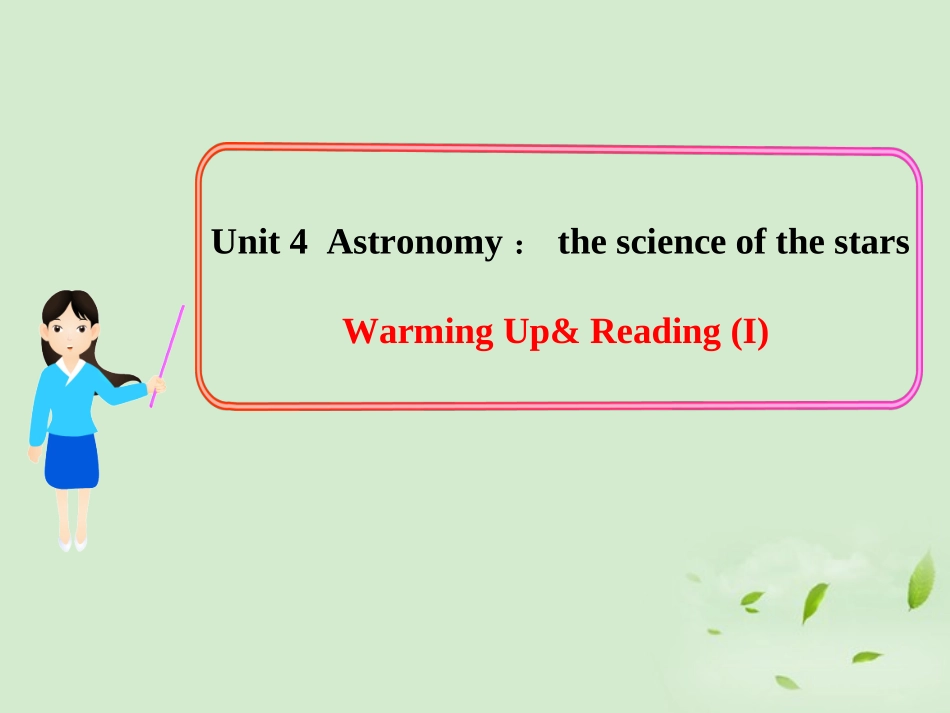 Unit 4 Astronomy： the science of the stars

Warming Up& Reading (I)